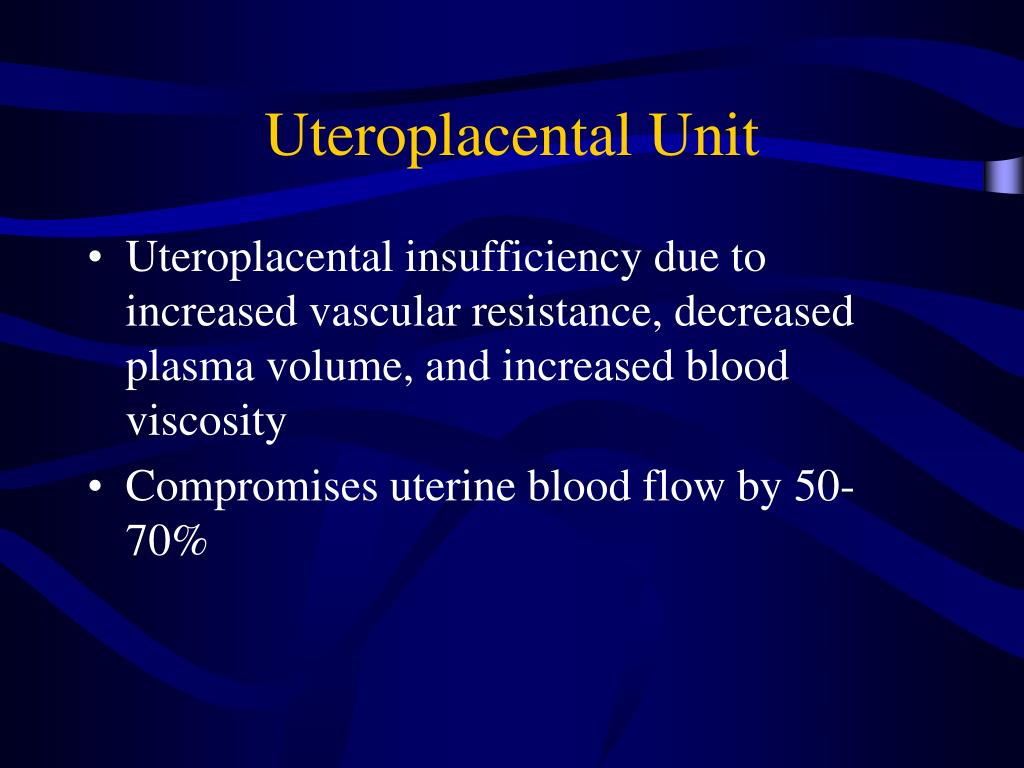 Uteroplacental Unit

• Uteroplacental insufficiency due to increased vascular resistance, decreased plasma volume, and increased blood viscosity

• Compromises uterine blood flow by 50-70%